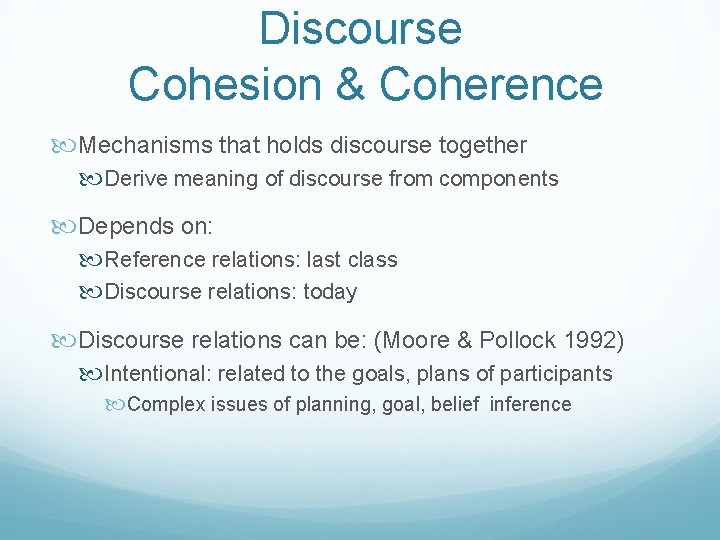 Discourse
Cohesion & Coherence

Mechanisms that holds discourse together

Derive meaning of discourse from components

Depends on:

Reference relations: last class

Discourse relations: today

Discourse relations can be: (Moore & Pollock 1992)

Intentional: related to the goals, plans of participants

Complex issues of planning, goal, belief inference